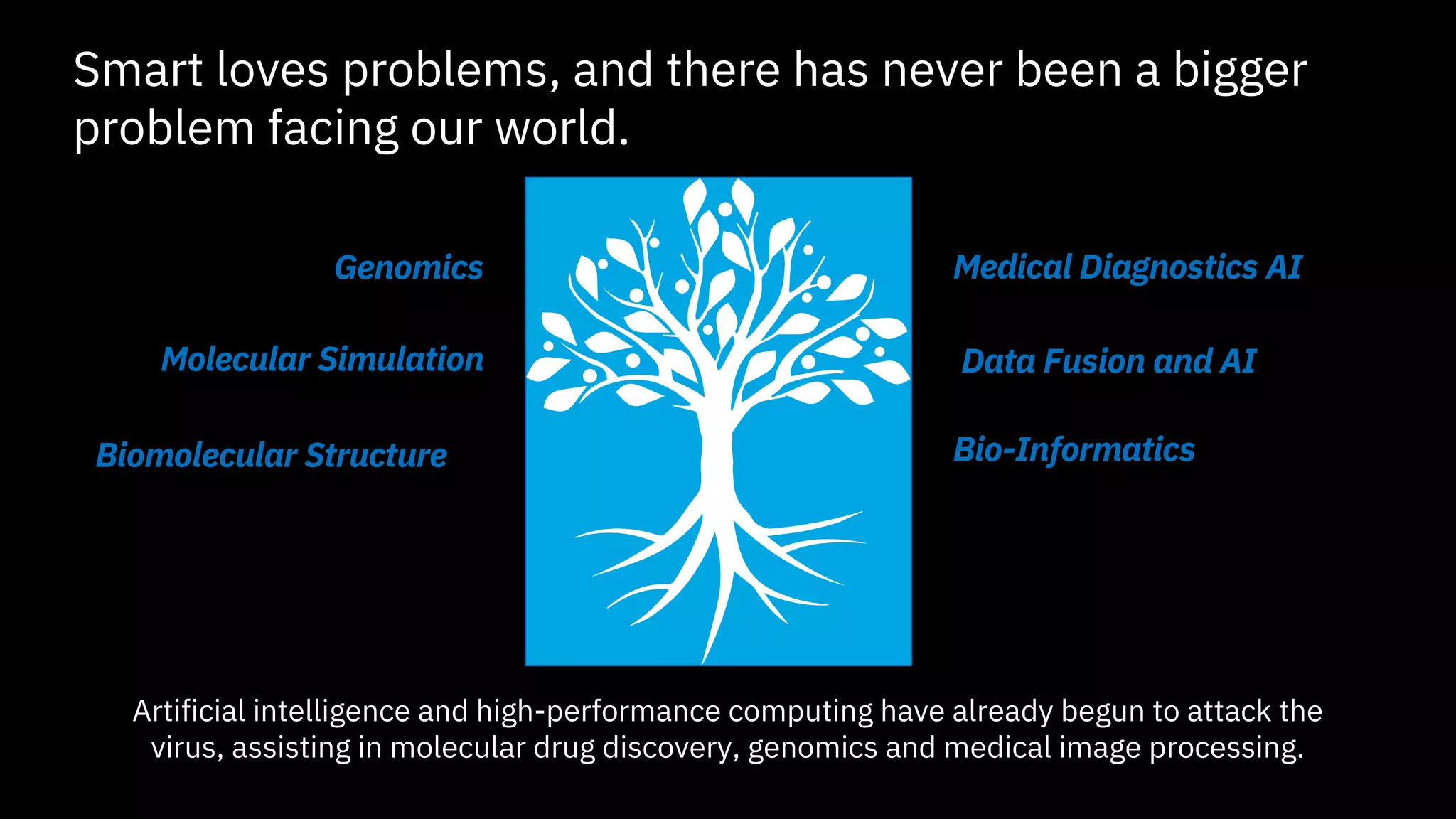 Smart loves problems, and there has never been a bigger problem facing our world.

Genomics

Molecular Simulation

Biomolecular Structure

Medical Diagnostics AI

Data Fusion and AI

Bio-Informatics

Artificial intelligence and high-performance computing have already begun to attack the virus, assisting in molecular drug discovery, genomics and medical image processing.